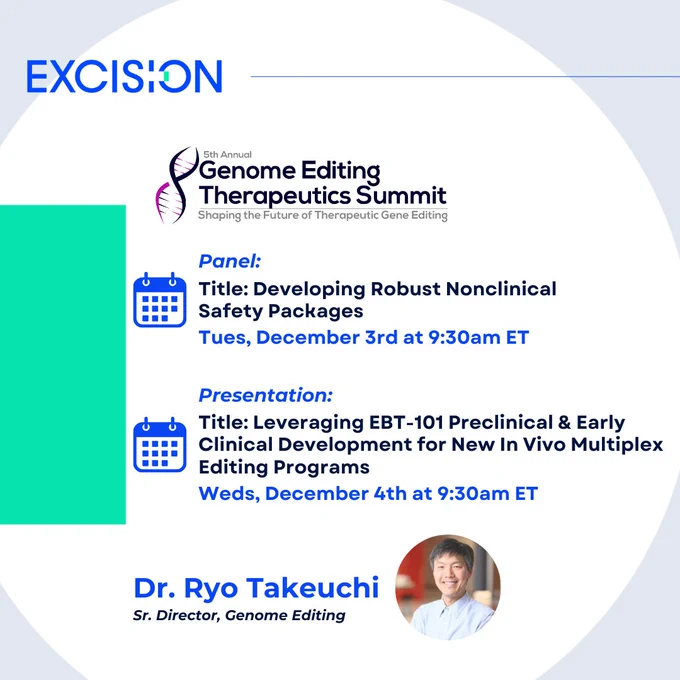 EXCISION

5th Annual
Genome Editing
Therapeutics Summit
Shaping the Future of Therapeutic Gene Editing

Panel:

Title: Developing Robust Nonclinical Safety Packages

Tues, December 3rd at 9:30am ET

Presentation:

Title: Leveraging EBT-101 Preclinical & Early Clinical Development for New In Vivo Multiplex Editing Programs

Weds, December 4th at 9:30am ET

Dr. Ryo Takeuchi
Sr. Director, Genome Editing